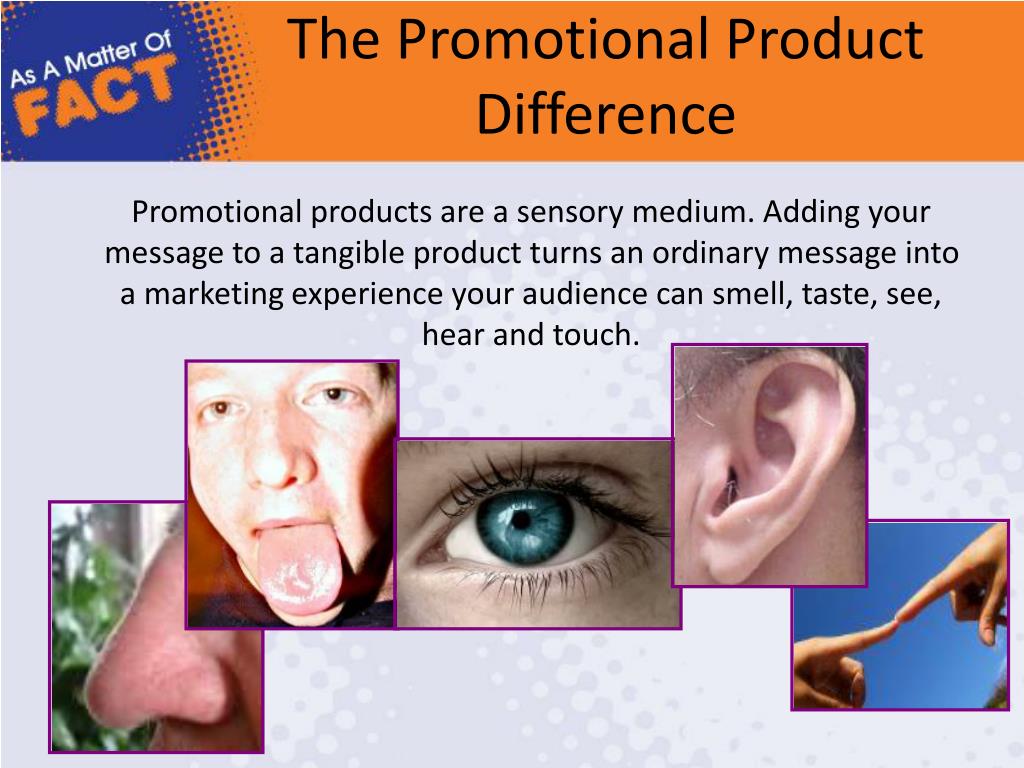 As A Matter Of FACT

The Promotional Product Difference

Promotional products are a sensory medium. Adding your message to a tangible product turns an ordinary message into a marketing experience your audience can smell, taste, see, hear and touch.